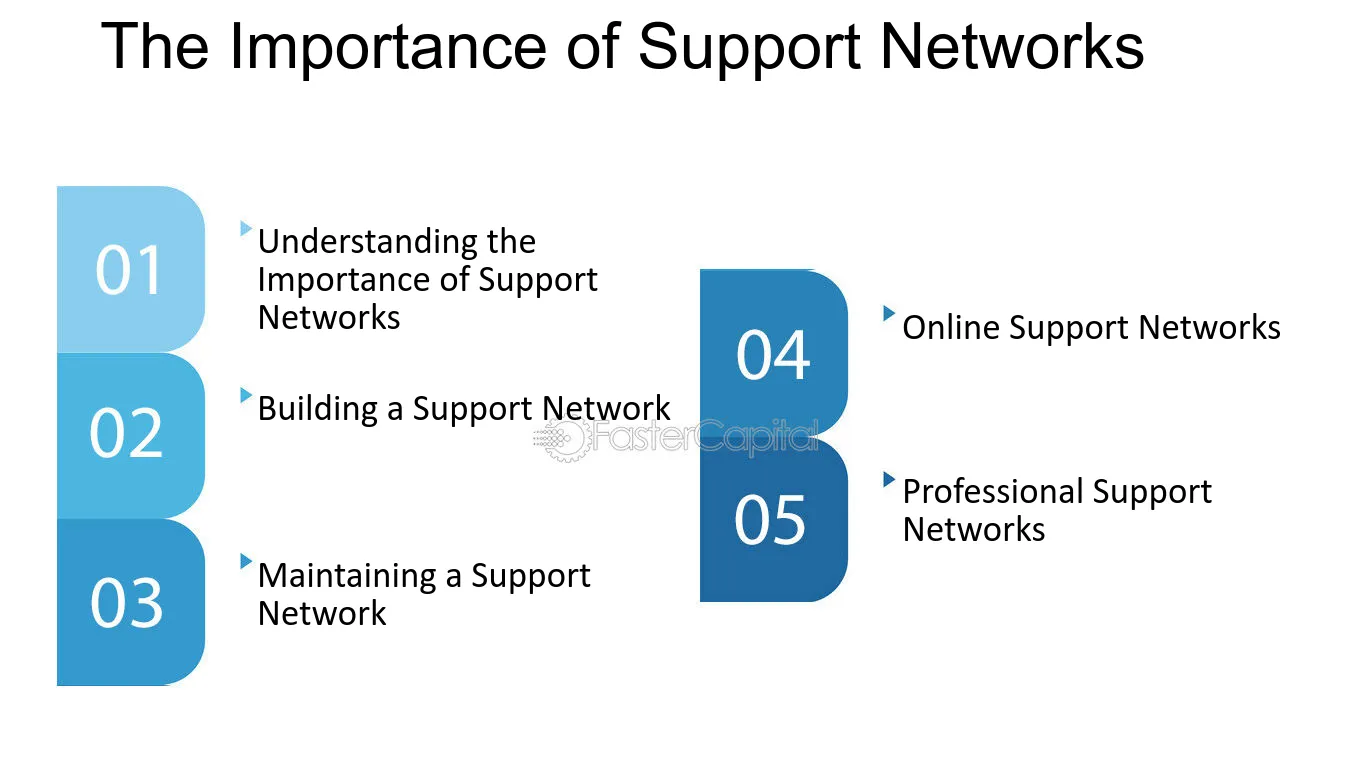 The Importance of Support Networks

01

Understanding the Importance of Support Networks

02

Building a Support Network

03

Maintaining a Support Network

04

Online Support Networks

05

Professional Support Networks

FasterCapital